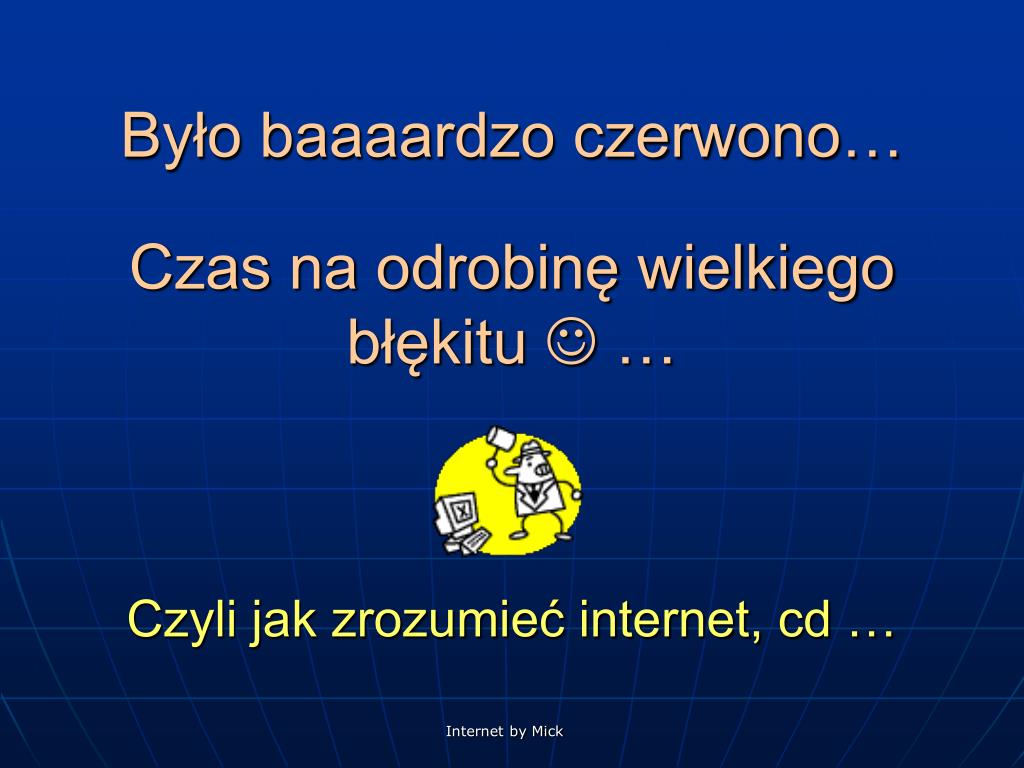 Było baaaardzo czerwono…

Czas na odrobinę wielkiego błękitu ☺ …

Czyli jak zrozumieć internet, cd …

Internet by Mick